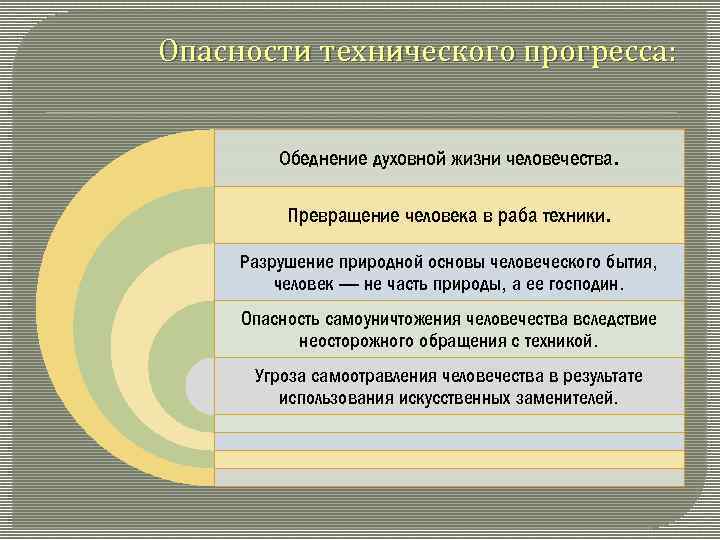 Опасности технического прогресса:

Обеднение духовной жизни человечества.

Превращение человека в раба техники.

Разрушение природной основы человеческого бытия, человек — не часть природы, а ее господин.

Опасность самоуничтожения человечества вследствие неосторожного обращения с техникой.

Угроза самоотравления человечества в результате использования искусственных заменителей.